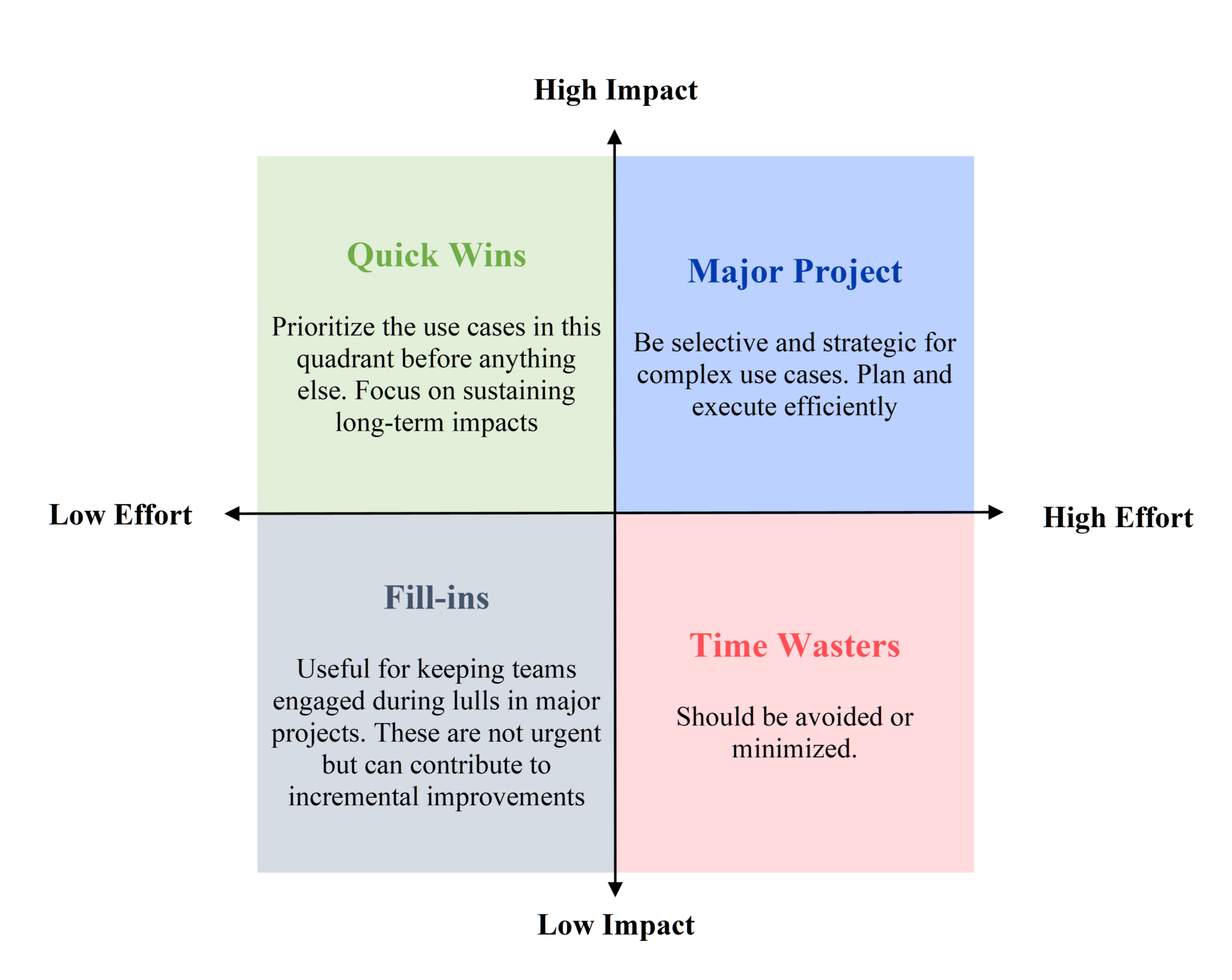 High Impact

Quick Wins

Prioritize the use cases in this quadrant before anything else. Focus on sustaining long-term impacts

Major Project

Be selective and strategic for complex use cases. Plan and execute efficiently

Low Effort

High Effort

Fill-ins

Useful for keeping teams engaged during lulls in major projects. These are not urgent but can contribute to incremental improvements

Time Wasters

Should be avoided or minimized.

Low Impact